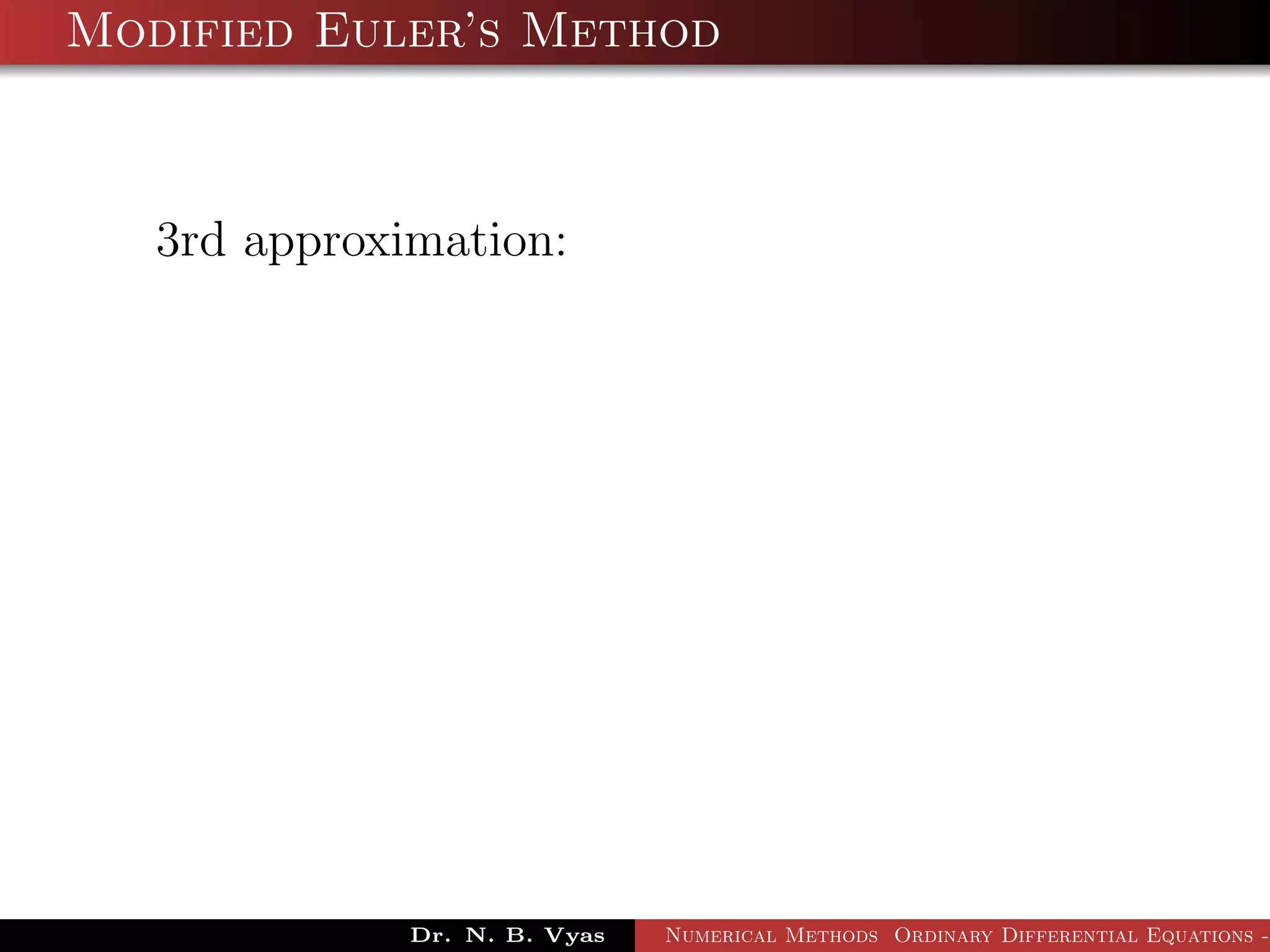 Modified Euler's Method

3rd approximation:

Dr. N. B. Vyas Numerical Methods Ordinary Differential Equations -